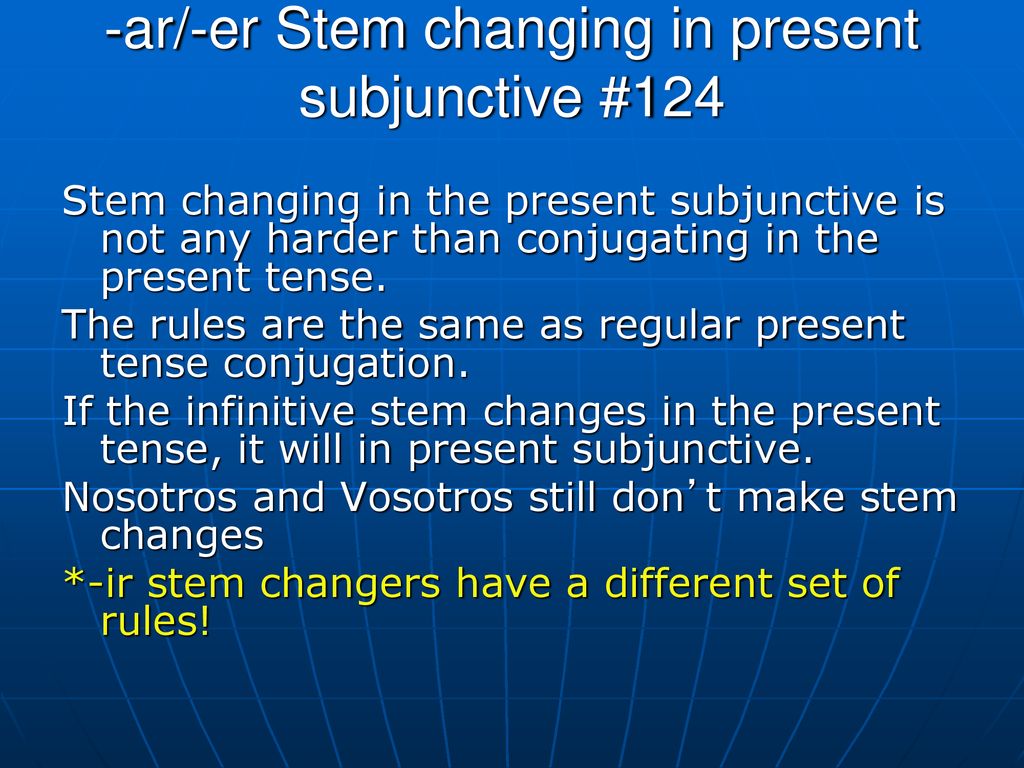 -ar/-er Stem changing in present subjunctive #124

Stem changing in the present subjunctive is not any harder than conjugating in the present tense.

The rules are the same as regular present tense conjugation.

If the infinitive stem changes in the present tense, it will in present subjunctive.

Nosotros and Vosotros still don’t make stem changes

*-ir stem changers have a different set of rules!